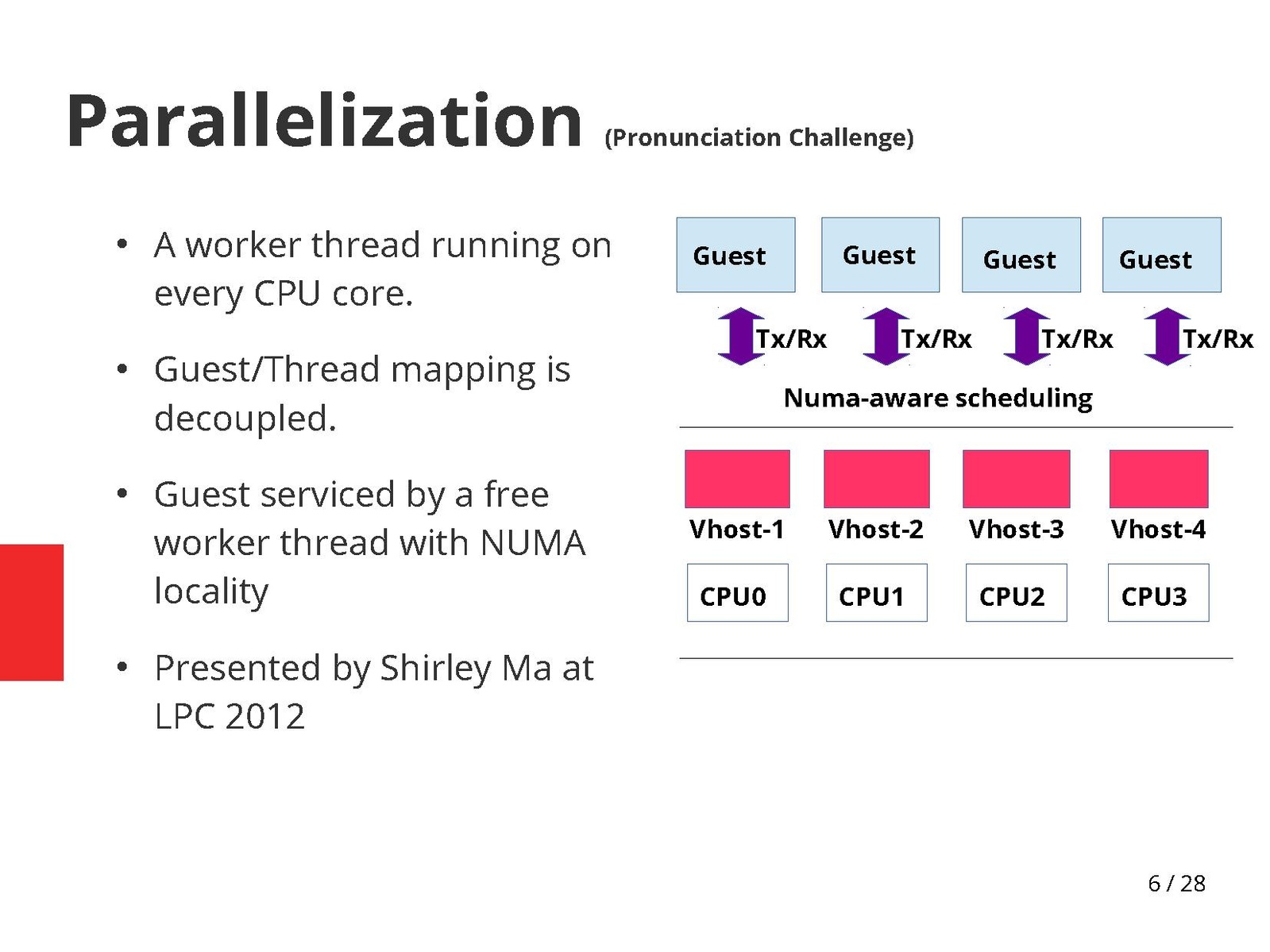 Parallelization (Pronunciation Challenge)

• A worker thread running on every CPU core.

• Guest/Thread mapping is decoupled.

• Guest serviced by a free worker thread with NUMA locality

• Presented by Shirley Ma at LPC 2012

Guest Guest Guest Guest

Tx/Rx Tx/Rx Tx/Rx Tx/Rx

Numa-aware scheduling

Vhost-1 Vhost-2 Vhost-3 Vhost-4

CPU0 CPU1 CPU2 CPU3

6 / 28